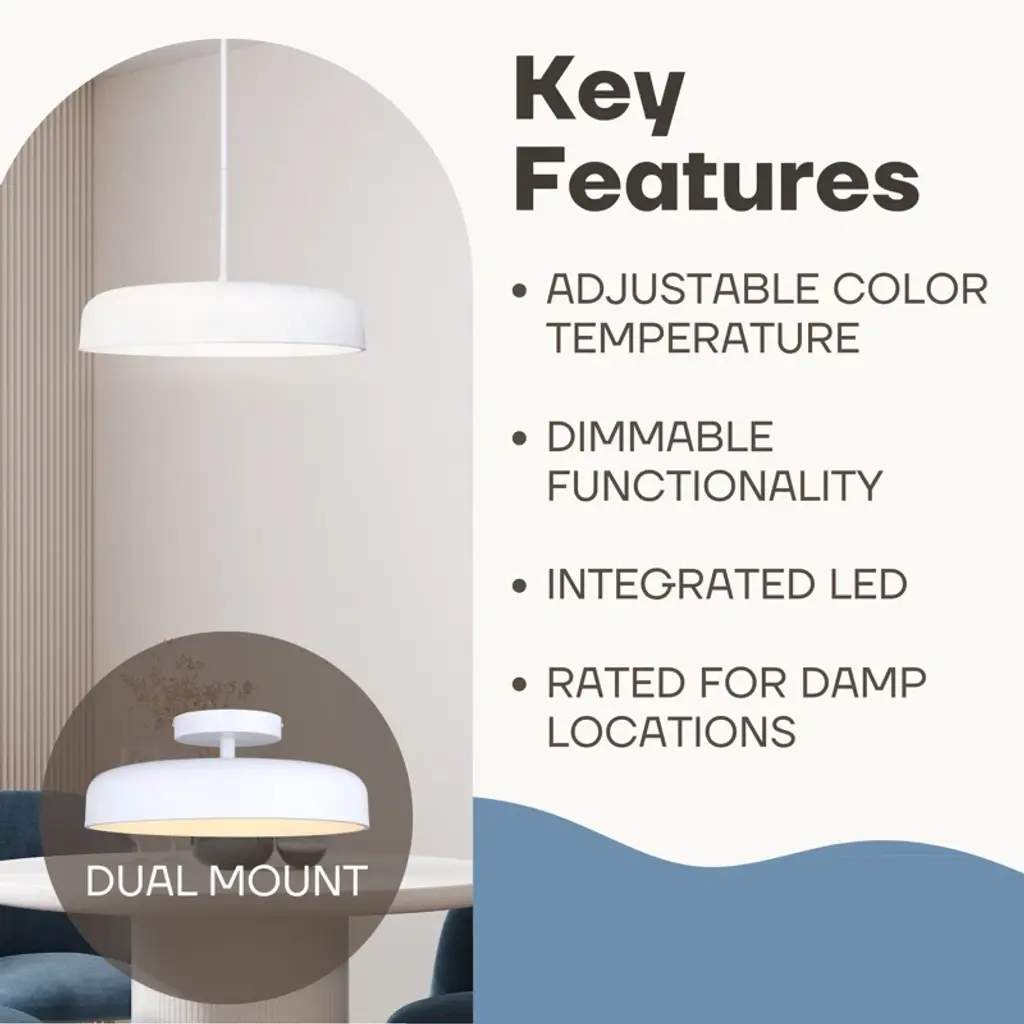 Key Features

• ADJUSTABLE COLOR TEMPERATURE

• DIMMABLE FUNCTIONALITY

• INTEGRATED LED

• RATED FOR DAMP LOCATIONS

DUAL MOUNT